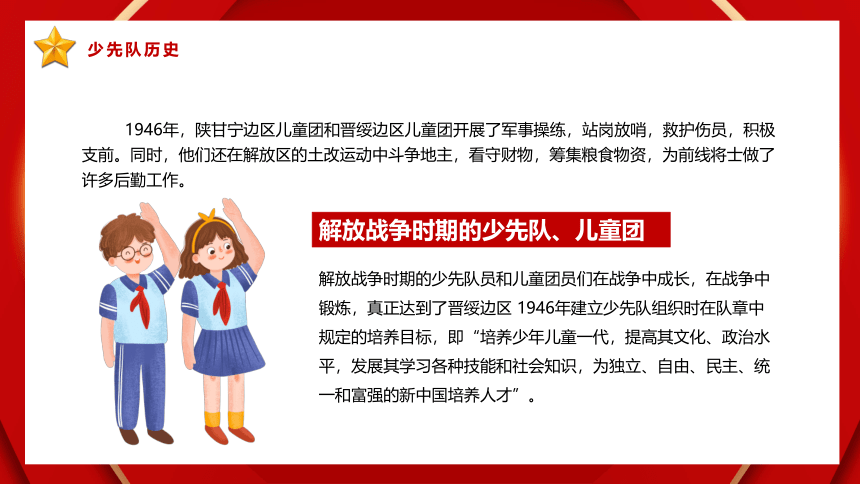 少先队历史

1946年，陕甘宁边区儿童团和晋绥边区儿童团开展了军事操练，站岗放哨，救护伤员，积极支前。同时，他们还在解放区的土改运动中斗争地主，看守财物，筹集粮食物资，为前线将士做了许多后勤工作。

解放战争时期的少先队、儿童团

解放战争时期的少先队员和儿童团员们在战争中成长，在战争中锻炼，真正达到了晋绥边区 1946年建立少先队组织时在队章中规定的培养目标，即“培养少年儿童一代，提高其文化、政治水平，发展其学习各种技能和社会知识，为独立、自由、民主、统一和富强的新中国培养人才”。